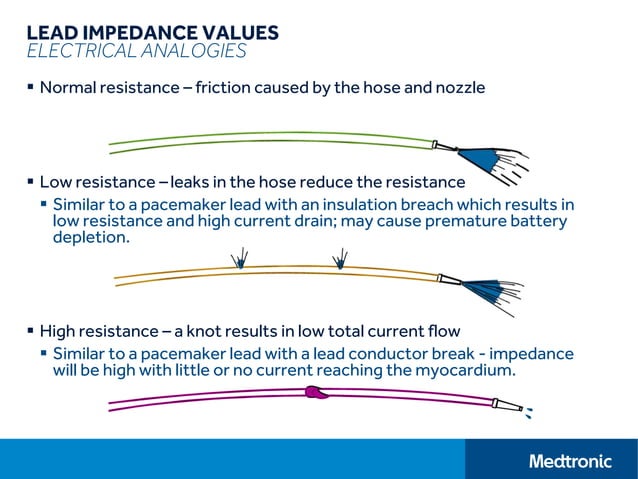 LEAD IMPEDANCE VALUES
ELECTRICAL ANALOGIES

▪ Normal resistance – friction caused by the hose and nozzle

▪ Low resistance – leaks in the hose reduce the resistance

▪ Similar to a pacemaker lead with an insulation breach which results in low resistance and high current drain; may cause premature battery depletion.

▪ High resistance – a knot results in low total current flow

▪ Similar to a pacemaker lead with a lead conductor break - impedance will be high with little or no current reaching the myocardium.

Medtronic